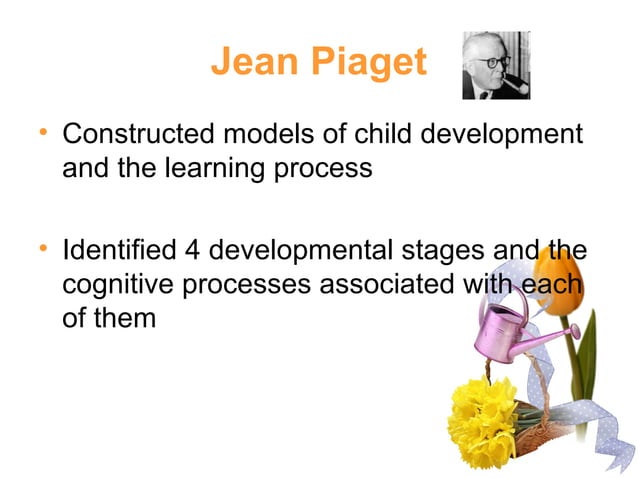 Jean Piaget

• Constructed models of child development and the learning process

• Identified 4 developmental stages and the cognitive processes associated with each of them